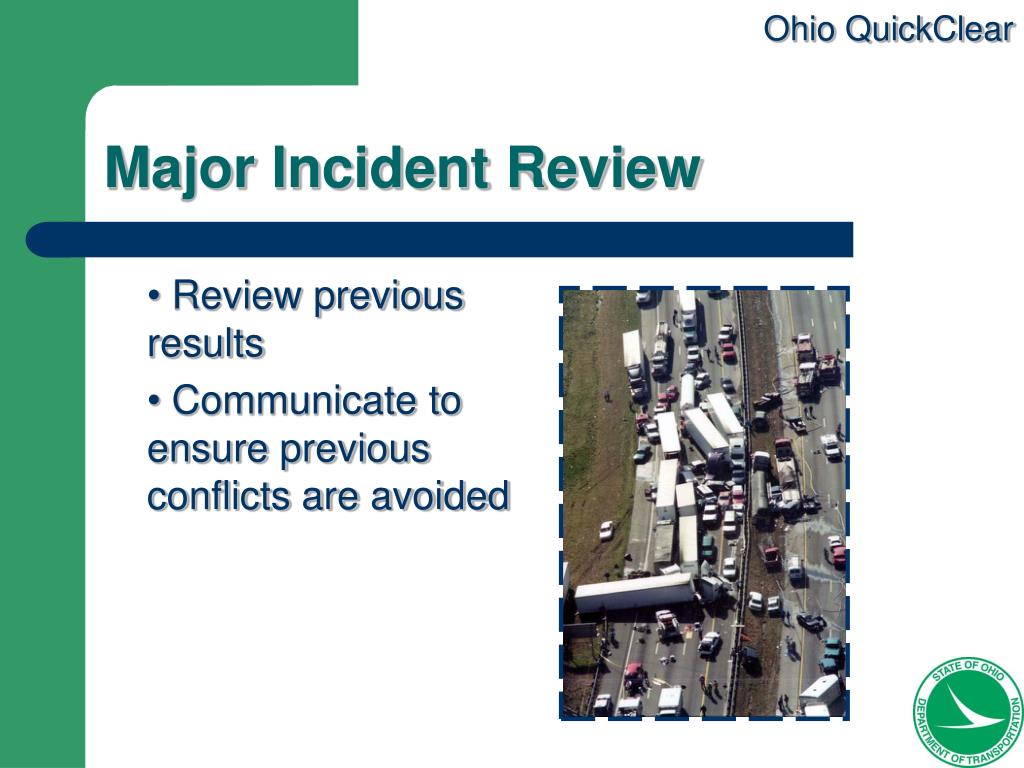 Ohio QuickClear

Major Incident Review

• Review previous results

• Communicate to ensure previous conflicts are avoided

STATE OF OHIO
DEPARTMENT OF TRANSPORTATION